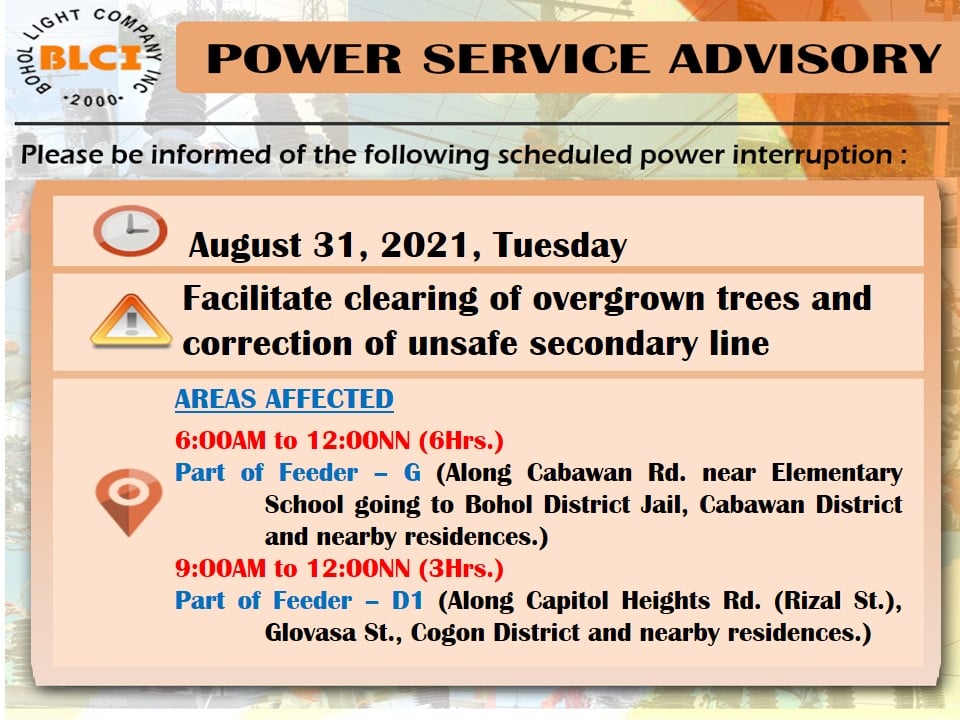 BOHOL LIGHT COMPANY INC
BLCI
·2000·

POWER SERVICE ADVISORY

Please be informed of the following scheduled power interruption :

August 31, 2021, Tuesday

Facilitate clearing of overgrown trees and correction of unsafe secondary line

AREAS AFFECTED

6:00AM to 12:00NN (6Hrs.)
Part of Feeder – G (Along Cabawan Rd. near Elementary School going to Bohol District Jail, Cabawan District and nearby residences.)

9:00AM to 12:00NN (3Hrs.)
Part of Feeder – D1 (Along Capitol Heights Rd. (Rizal St.), Glovasa St., Cogon District and nearby residences.)